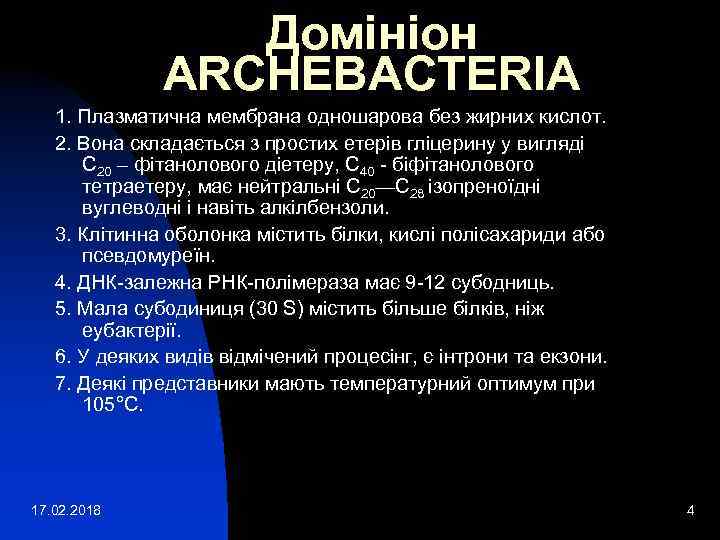 Домініон ARCHEBACTERIA

1. Плазматична мембрана одношарова без жирних кислот.

2. Вона складається з простих етерів гліцерину у вигляді $C_{20}$ – фітанолового діетеру, $C_{40}$ - біфітанолового тетраетеру, має нейтральні $C_{20}$—$C_{28}$ ізопреноїдні вуглеводні і навіть алкілбензоли.

3. Клітинна оболонка містить білки, кислі полісахариди або псевдомуреїн.

4. ДНК-залежна РНК-полімераза має 9-12 субодниць.

5. Мала субодиниця (30 S) містить більше білків, ніж еубактерії.

6. У деяких видів відмічений процесінг, є інтрони та екзони.

7. Деякі представники мають температурний оптимум при 105°С.

17.02.2018

4